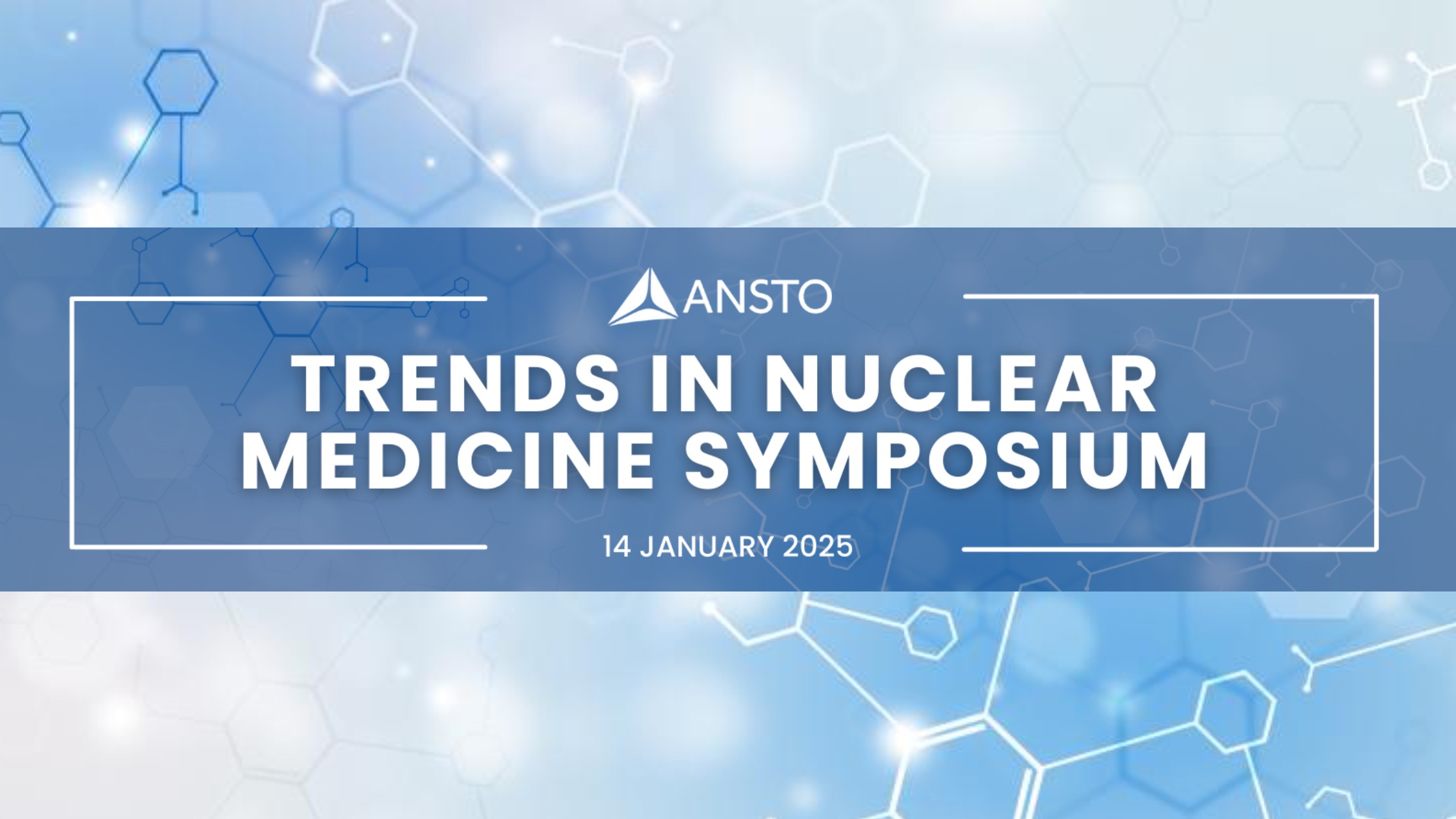 ANSTO

TRENDS IN NUCLEAR MEDICINE SYMPOSIUM

14 JANUARY 2025